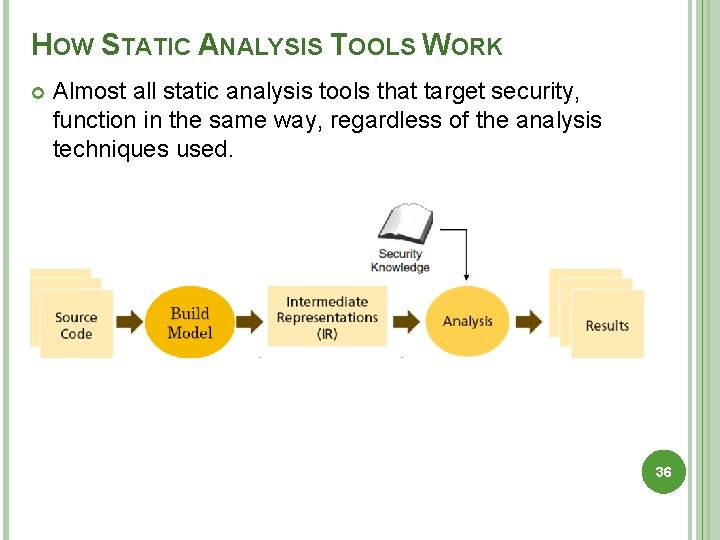 HOW STATIC ANALYSIS TOOLS WORK

Almost all static analysis tools that target security, function in the same way, regardless of the analysis techniques used.

Security Knowledge

Source Code

Build Model

Intermediate Representations (IR)

Analysis

Results

36